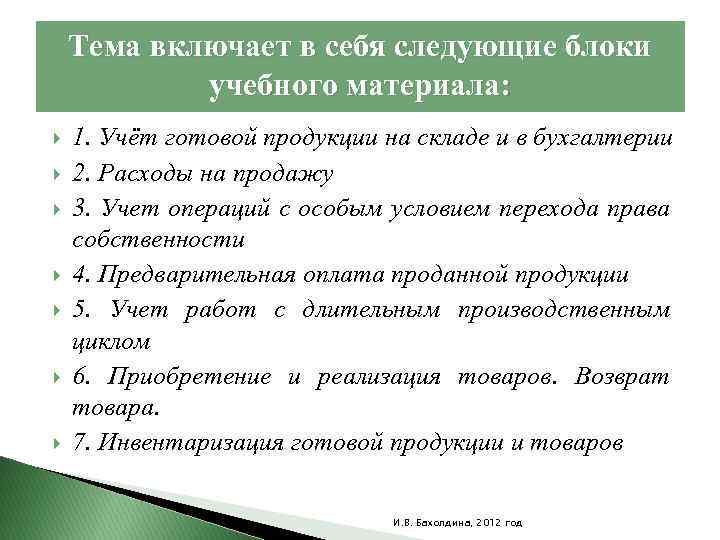 Тема включает в себя следующие блоки учебного материала:

1. Учёт готовой продукции на складе и в бухгалтерии

2. Расходы на продажу

3. Учет операций с особым условием перехода права собственности

4. Предварительная оплата проданной продукции

5. Учет работ с длительным производственным циклом

6. Приобретение и реализация товаров. Возврат товара.

7. Инвентаризация готовой продукции и товаров

И.В. Бахолдина, 2012 год